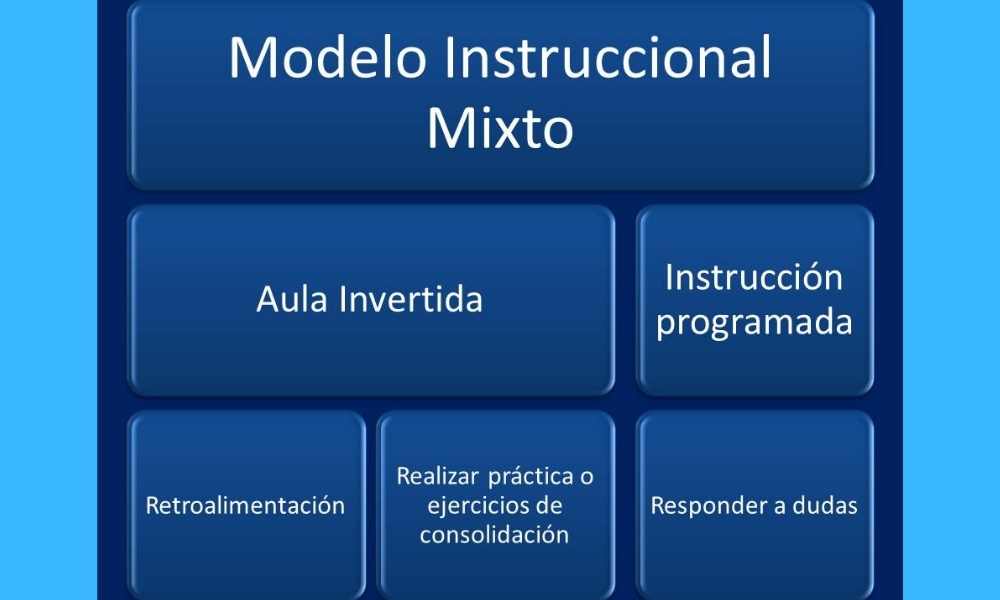 Modelo Instruccional Mixto

Aula Invertida

Instrucción programada

Retroalimentación

Realizar práctica o ejercicios de consolidación

Responder a dudas